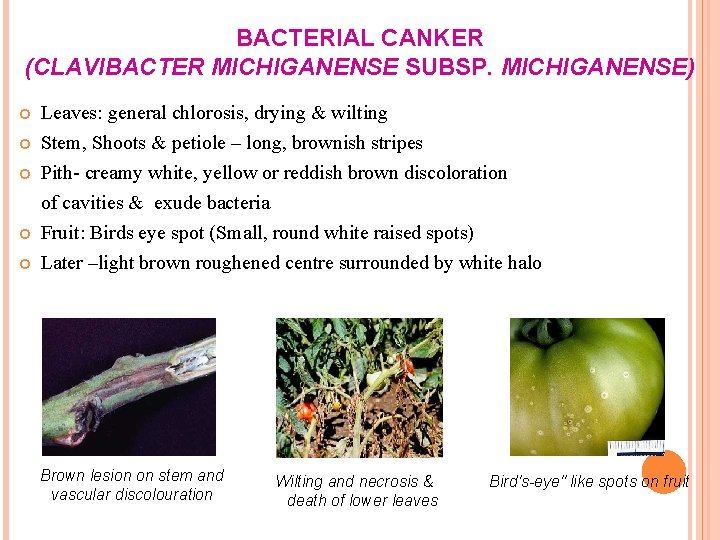 BACTERIAL CANKER
(CLAVIBACTER MICHIGANENSE SUBSP. MICHIGANENSE)

Leaves: general chlorosis, drying & wilting

Stem, Shoots & petiole – long, brownish stripes

Pith- creamy white, yellow or reddish brown discoloration of cavities & exude bacteria

Fruit: Birds eye spot (Small, round white raised spots)

Later –light brown roughened centre surrounded by white halo

Brown lesion on stem and vascular discolouration

Wilting and necrosis & death of lower leaves

Bird's-eye" like spots on fruit